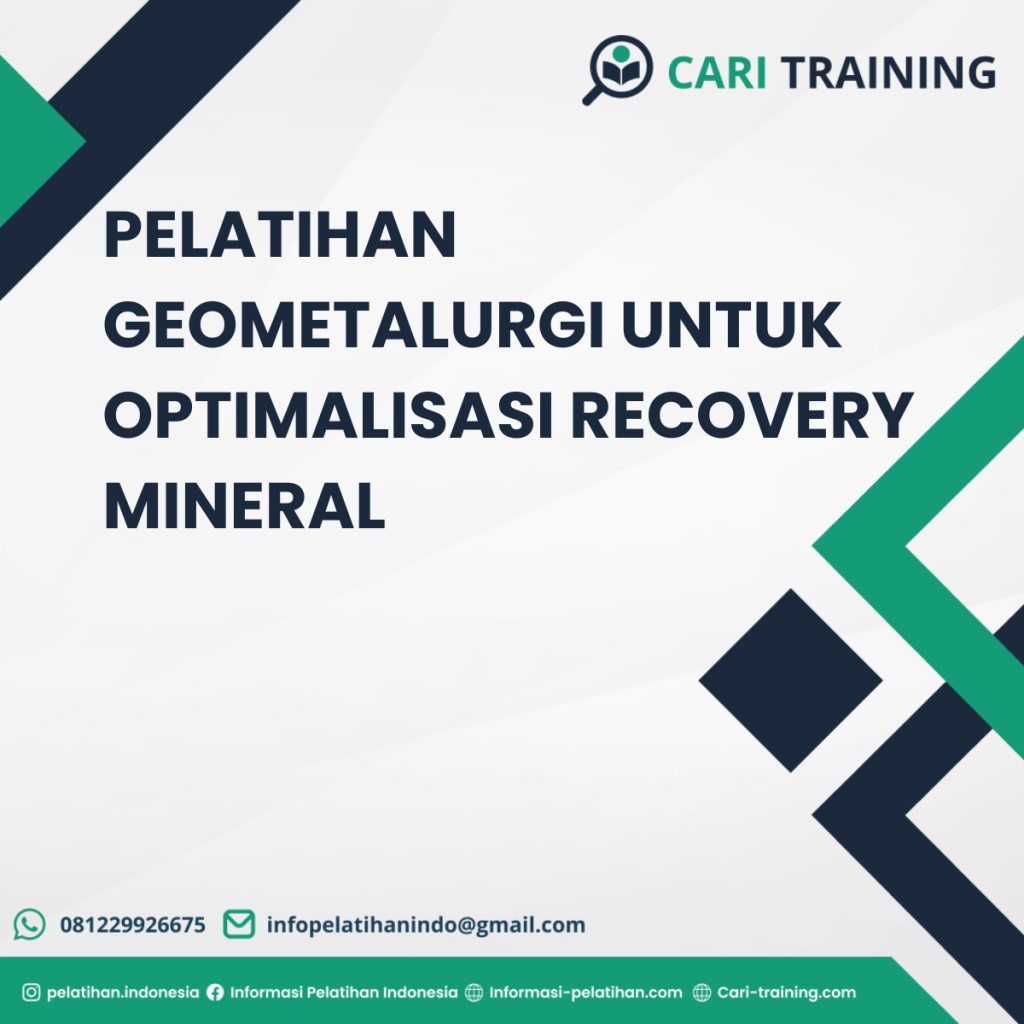 CARI TRAINING

PELATIHAN GEOMETALURGI UNTUK OPTIMALISASI RECOVERY MINERAL

081229926675 infopelatihanindo@gmail.com

pelatihan.indonesia Informasi Pelatihan Indonesia Informasi-pelatihan.com Cari-training.com